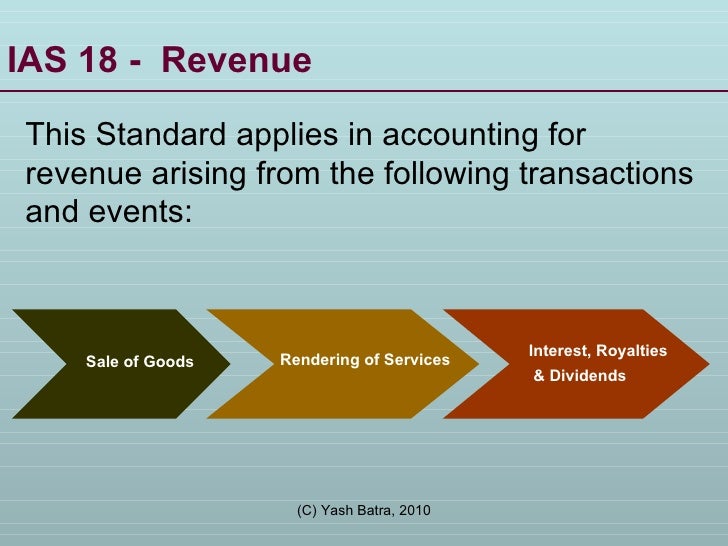 IAS 18 - Revenue

This Standard applies in accounting for revenue arising from the following transactions and events:

Sale of Goods

Rendering of Services

Interest, Royalties & Dividends

(C) Yash Batra, 2010